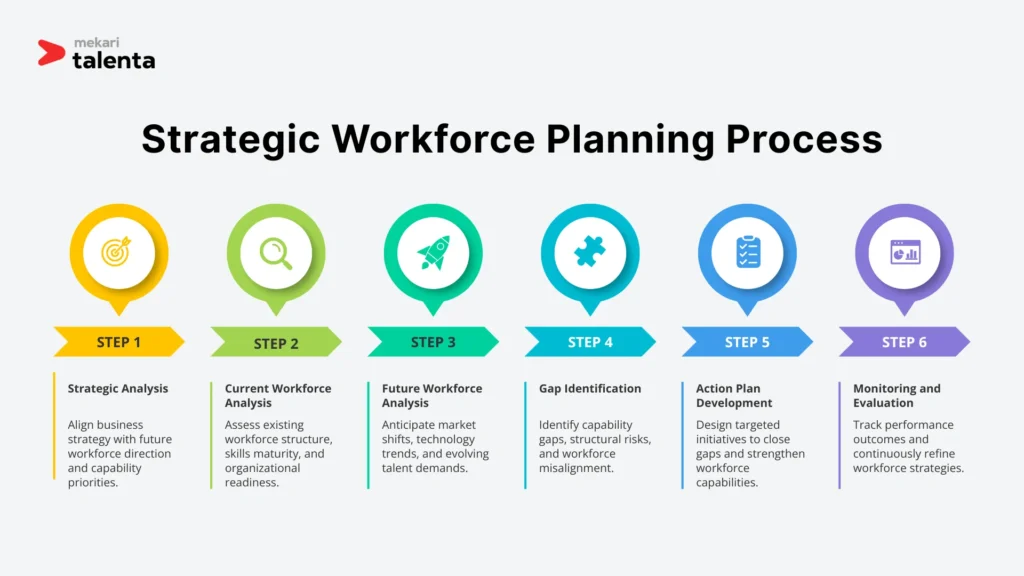 mekari
talenta

Strategic Workforce Planning Process

STEP 1

Strategic Analysis

Align business strategy with future workforce direction and capability priorities.

STEP 2

Current Workforce Analysis

Assess existing workforce structure, skills maturity, and organizational readiness.

STEP 3

Future Workforce Analysis

Anticipate market shifts, technology trends, and evolving talent demands.

STEP 4

Gap Identification

Identify capability gaps, structural risks, and workforce misalignment.

STEP 5

Action Plan Development

Design targeted initiatives to close gaps and strengthen workforce capabilities.

STEP 6

Monitoring and Evaluation

Track performance outcomes and continuously refine workforce strategies.